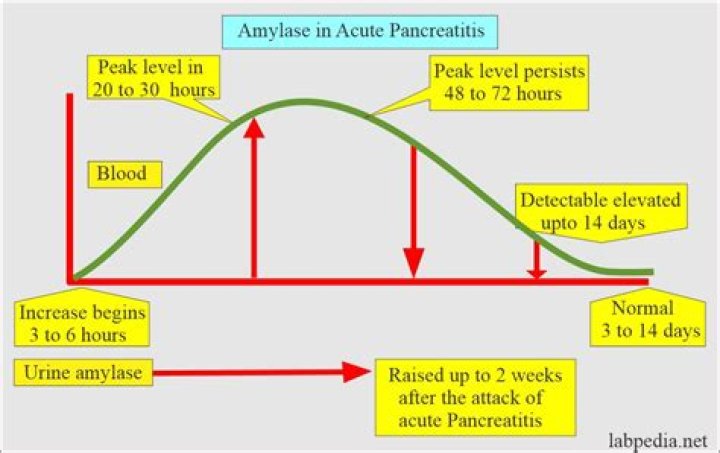 Amylase in Acute Pancreatitis

Peak level in 20 to 30 hours

Peak level persists 48 to 72 hours

Blood

Detectable elevated upto 14 days

Increase begins 3 to 6 hours

Normal 3 to 14 days

Urine amylase

Raised up to 2 weeks after the attack of acute Pancreatitis

labpedia.net